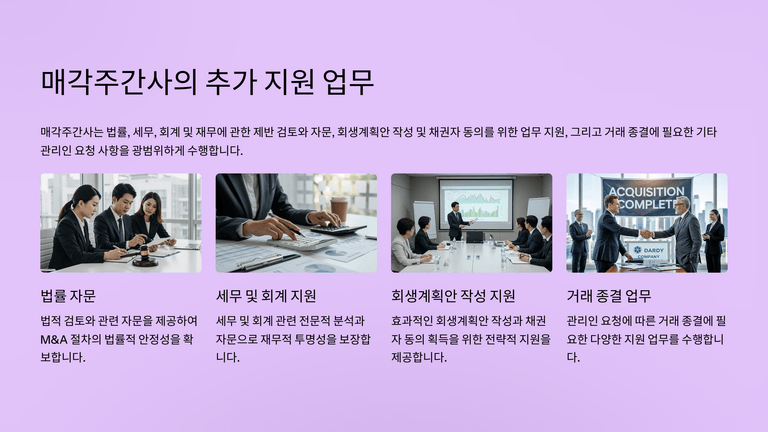 매각주간사의 추가 지원 업무

매각주간사는 법률, 세무, 회계 및 재무에 관한 제반 검토와 자문, 회생계획안 작성 및 채권자 동의를 위한 업무 지원, 그리고 거래 종결에 필요한 기타 관리인 요청 사항을 광범위하게 수행합니다.

ACQUISITION COMPLETE

DARDY COMPANY

법률 자문

법적 검토와 관련 자문을 제공하여 M&A 절차의 법률적 안정성을 확보합니다.

세무 및 회계 지원

세무 및 회계 관련 전문적 분석과 자문으로 재무적 투명성을 보장합니다.

회생계획안 작성 지원

효과적인 회생계획안 작성과 채권자 동의 획득을 위한 전략적 지원을 제공합니다.

거래 종결 업무

관리인 요청에 따른 거래 종결에 필요한 다양한 지원 업무를 수행합니다.